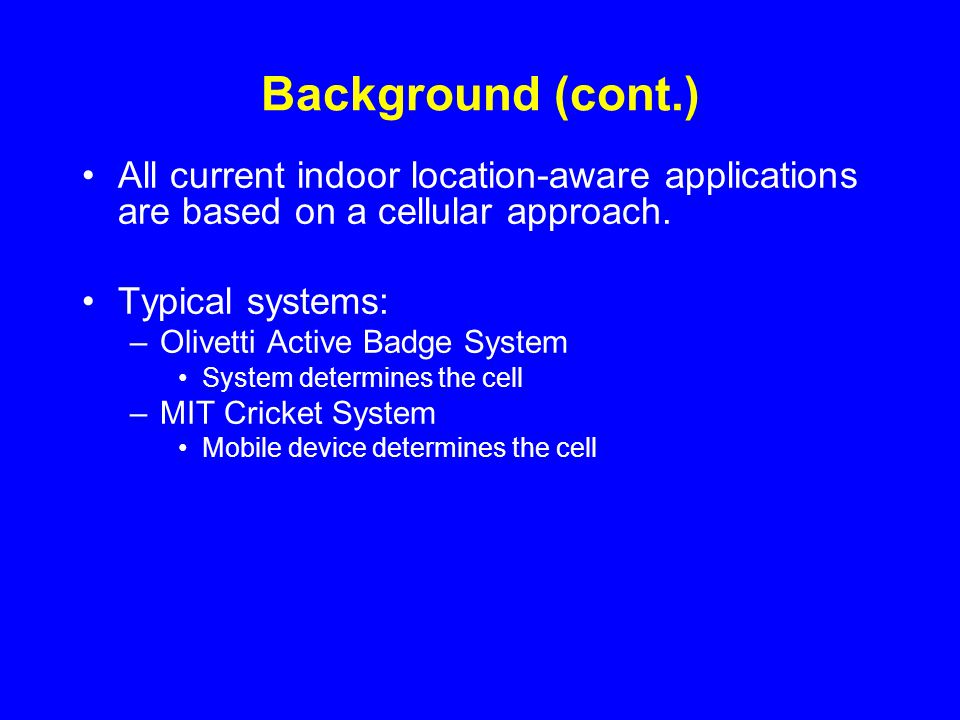 Background (cont.)

• All current indoor location-aware applications are based on a cellular approach.

• Typical systems:
– Olivetti Active Badge System
• System determines the cell
– MIT Cricket System
• Mobile device determines the cell